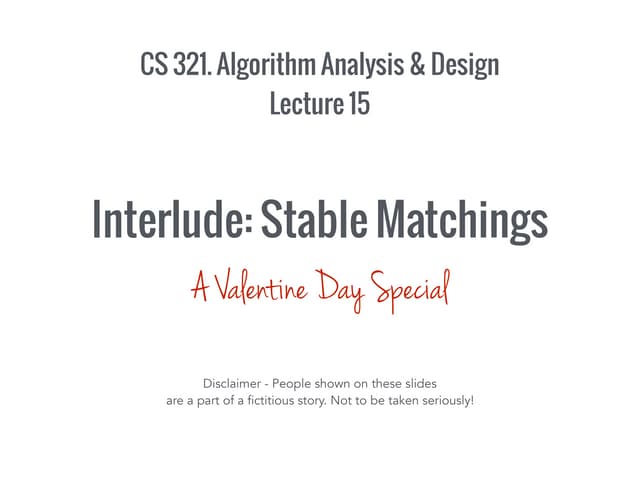 CS 321. Algorithm Analysis & Design
Lecture 15

Interlude: Stable Matchings

A Valentine Day Special

Disclaimer - People shown on these slides are a part of a fictitious story. Not to be taken seriously!